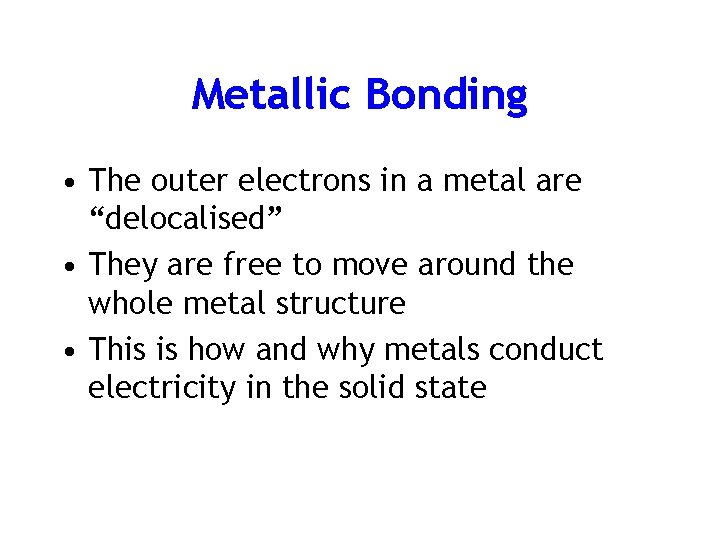 Metallic Bonding

• The outer electrons in a metal are “delocalised”
• They are free to move around the whole metal structure
• This is how and why metals conduct electricity in the solid state